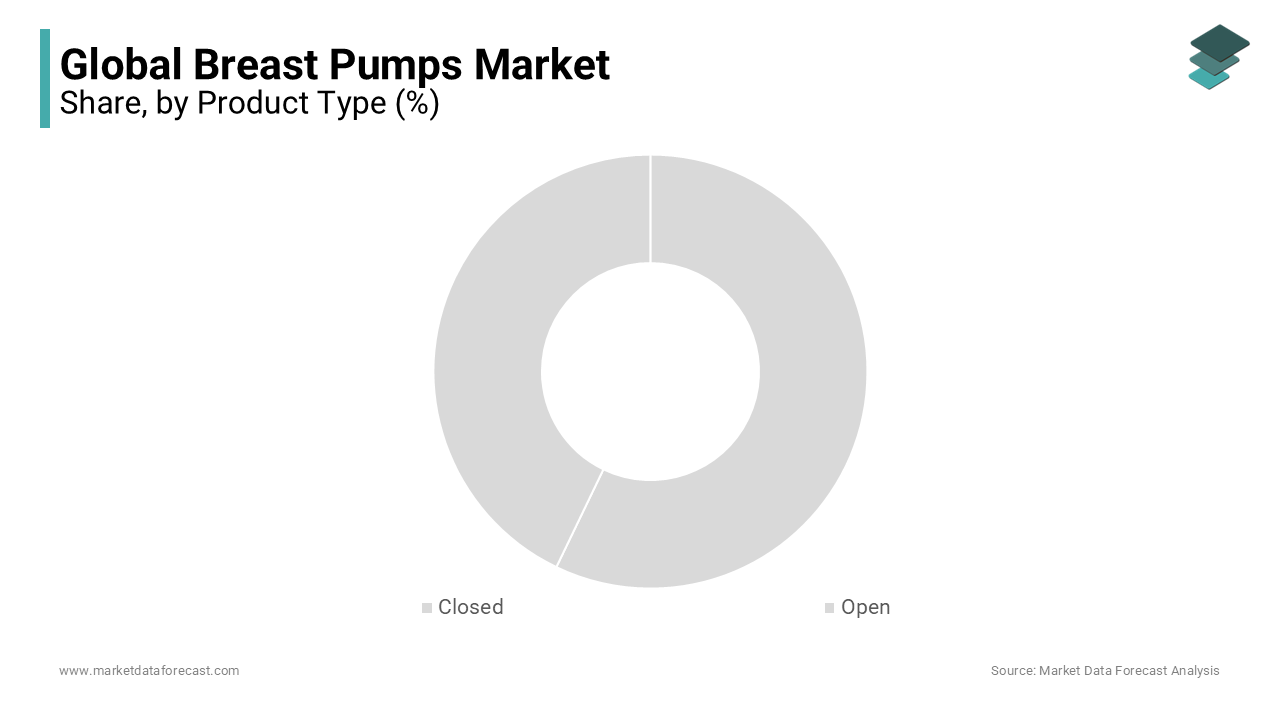 Global Breast Pumps Market
Share, by Product Type (%)

Closed
Open

www.marketdataforecast.com
Source: Market Data Forecast Analysis